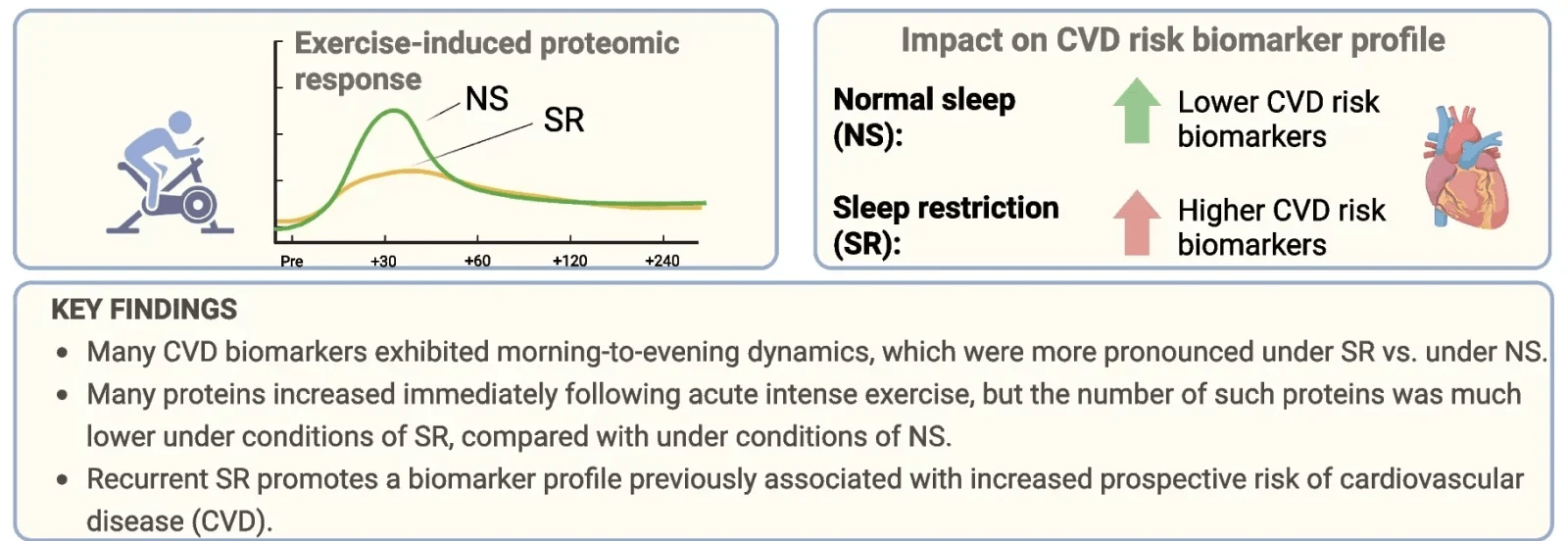 Exercise-induced proteomic response

NS

SR

Pre +30 +60 +120 +240

Impact on CVD risk biomarker profile

Normal sleep (NS):

Lower CVD risk biomarkers

Sleep restriction (SR):

Higher CVD risk biomarkers

KEY FINDINGS

• Many CVD biomarkers exhibited morning-to-evening dynamics, which were more pronounced under SR vs. under NS.

• Many proteins increased immediately following acute intense exercise, but the number of such proteins was much lower under conditions of SR, compared with under conditions of NS.

• Recurrent SR promotes a biomarker profile previously associated with increased prospective risk of cardiovascular disease (CVD).